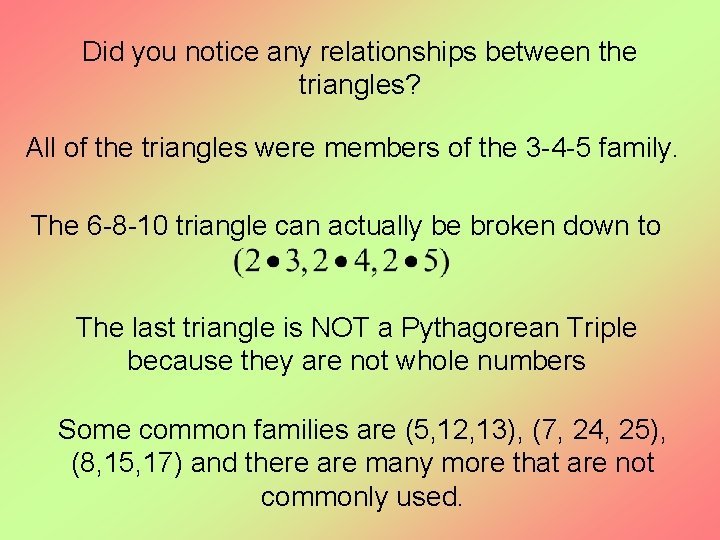 Did you notice any relationships between the triangles?

All of the triangles were members of the 3-4-5 family.

The 6-8-10 triangle can actually be broken down to
$(2 \bullet 3, 2 \bullet 4, 2 \bullet 5)$

The last triangle is NOT a Pythagorean Triple because they are not whole numbers

Some common families are (5,12,13), (7, 24, 25), (8,15,17) and there are many more that are not commonly used.